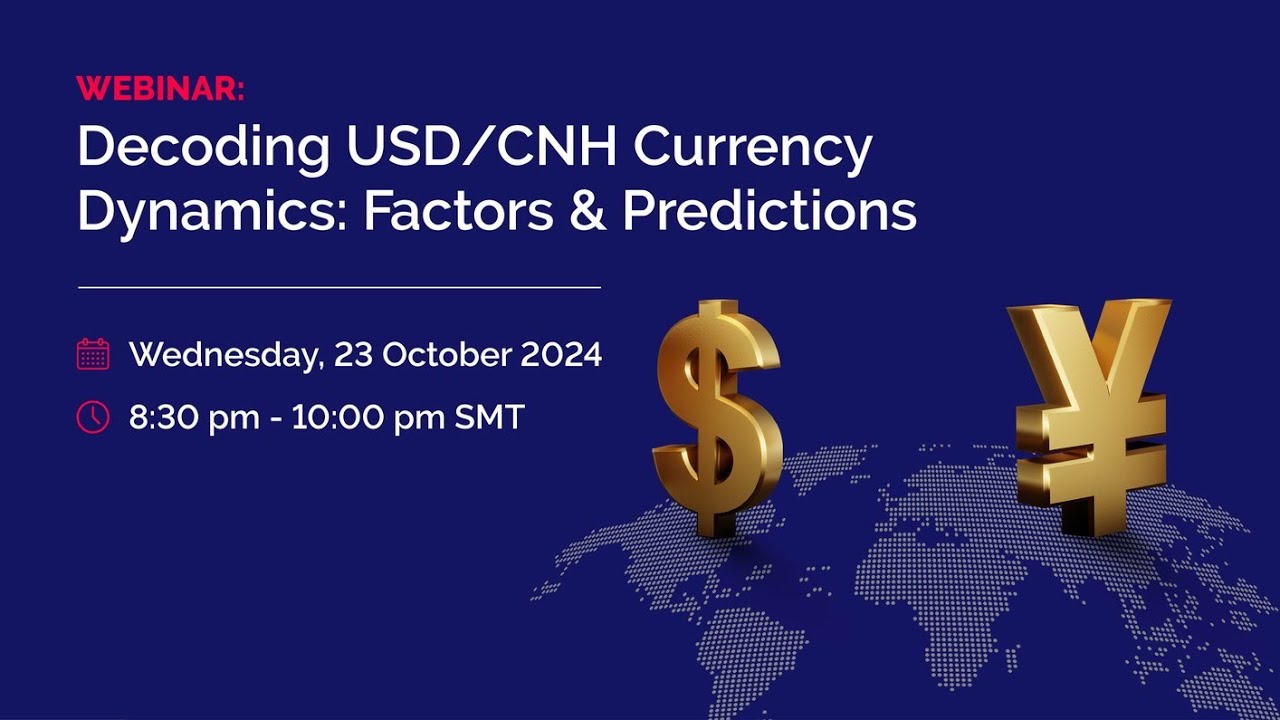 WEBINAR:
Decoding USD/CNH Currency Dynamics: Factors & Predictions

Wednesday, 23 October 2024

8:30 pm - 10:00 pm SMT

$

¥